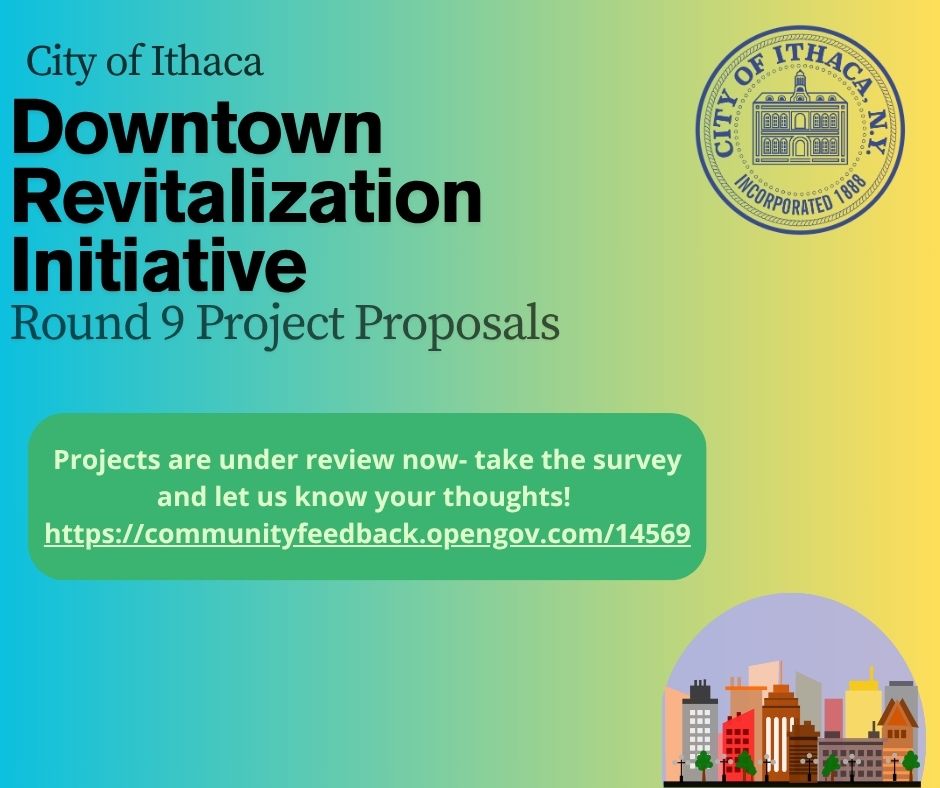 City of Ithaca
Downtown Revitalization Initiative
Round 9 Project Proposals

CITY OF ITHACA, N.Y.
INCORPORATED 1888

Projects are under review now- take the survey and let us know your thoughts!
https://communityfeedback.opengov.com/14569